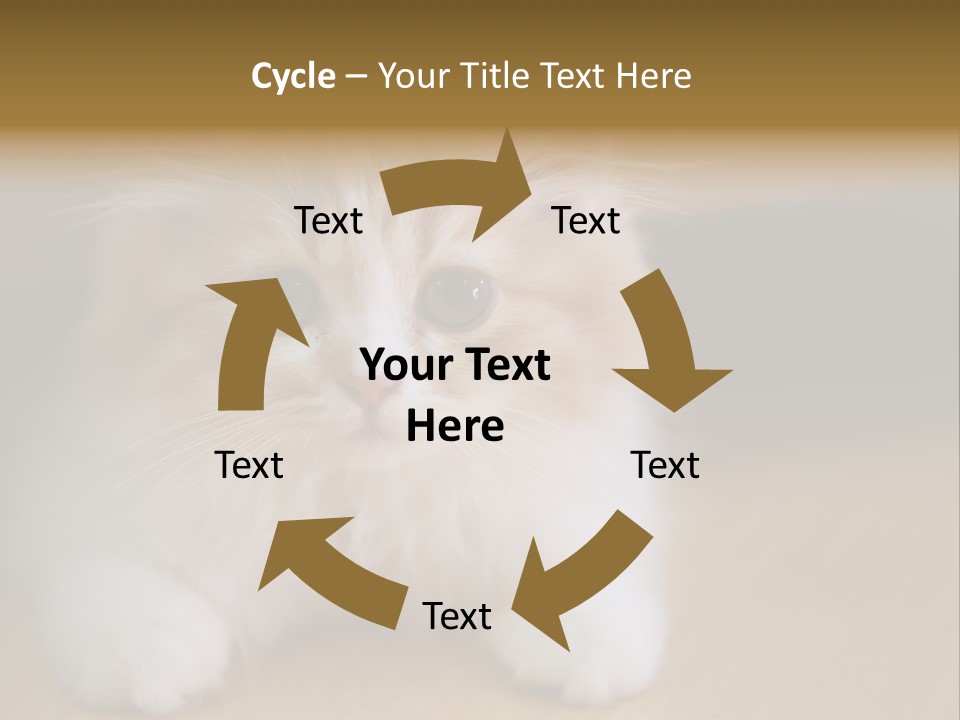 Cycle – Your Title Text Here

Text

Text

Your Text Here

Text

Text

Text